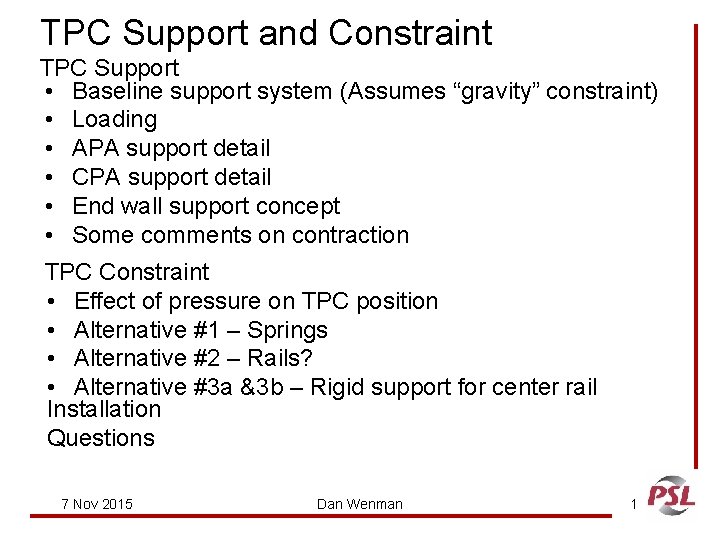 TPC Support and Constraint
TPC Support
• Baseline support system (Assumes “gravity” constraint)
• Loading
• APA support detail
• CPA support detail
• End wall support concept
• Some comments on contraction

TPC Constraint
• Effect of pressure on TPC position
• Alternative #1 – Springs
• Alternative #2 – Rails?
• Alternative #3a &3b – Rigid support for center rail
Installation
Questions

7 Nov 2015
Dan Wenman
1
PSL